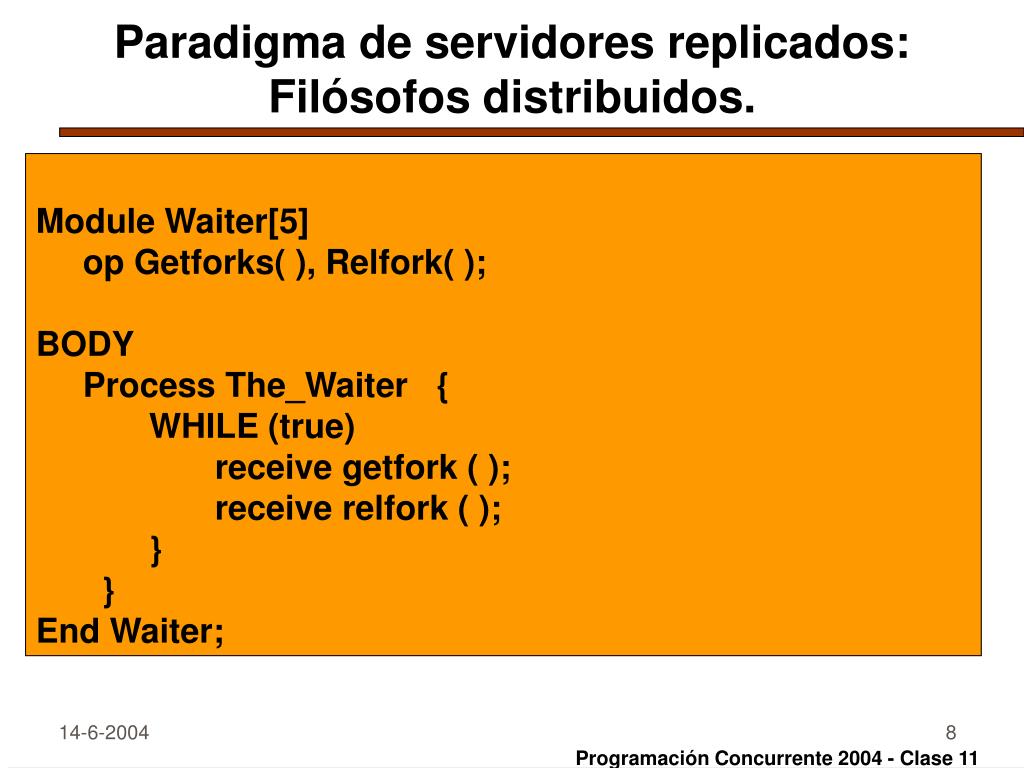 Paradigma de servidores replicados: Filósofos distribuidos.

Module Waiter[5]
op Getforks( ), Relfork( );

BODY
Process The_Waiter {
WHILE (true)
receive getfork ( );
receive relfork ( );
}
}
End Waiter;

14-6-2004

8

Programación Concurrente 2004 - Clase 11